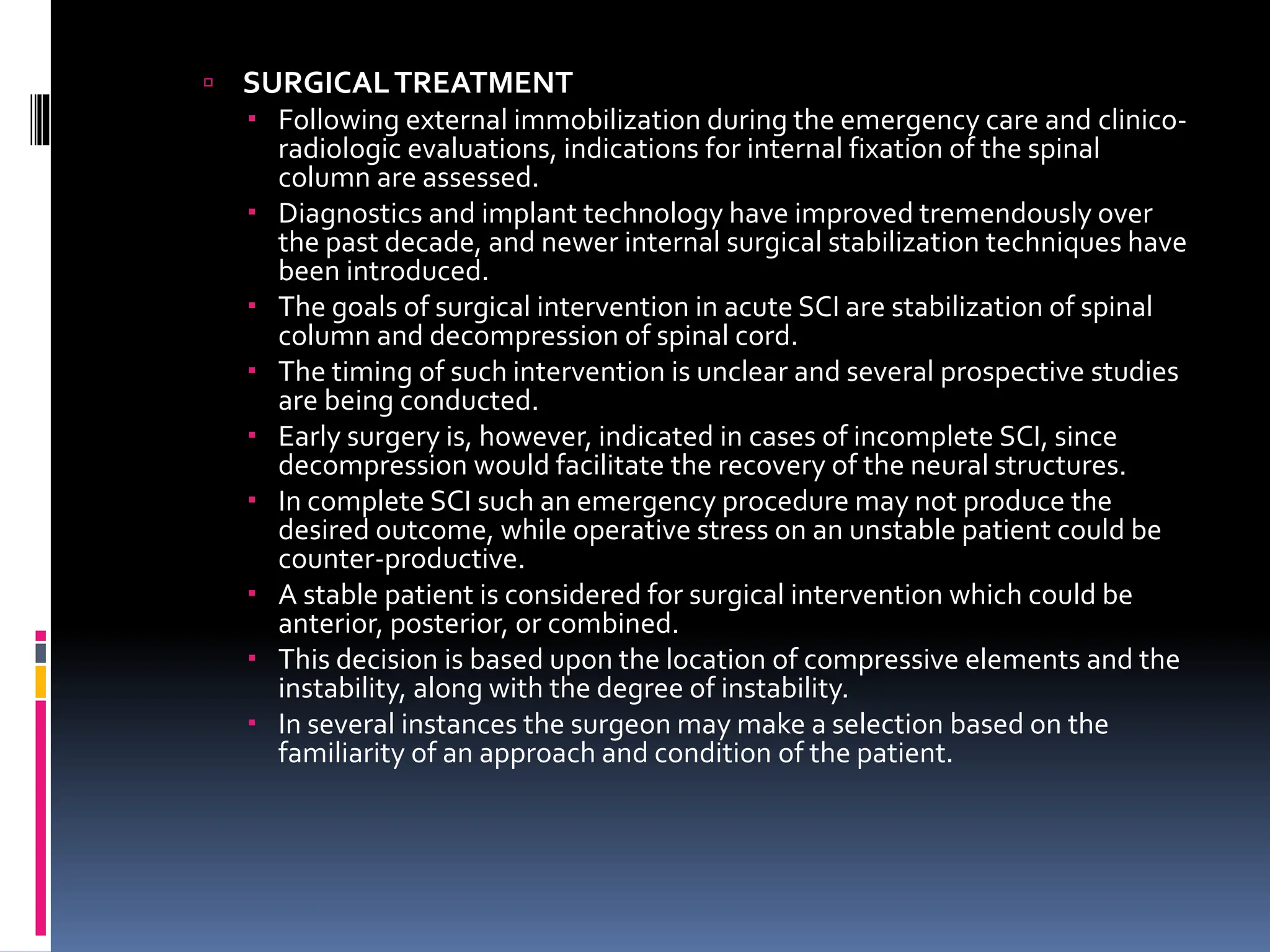 SURGICAL TREATMENT

Following external immobilization during the emergency care and clinico-radiologic evaluations, indications for internal fixation of the spinal column are assessed.

Diagnostics and implant technology have improved tremendously over the past decade, and newer internal surgical stabilization techniques have been introduced.

The goals of surgical intervention in acute SCI are stabilization of spinal column and decompression of spinal cord.

The timing of such intervention is unclear and several prospective studies are being conducted.

Early surgery is, however, indicated in cases of incomplete SCI, since decompression would facilitate the recovery of the neural structures.

In complete SCI such an emergency procedure may not produce the desired outcome, while operative stress on an unstable patient could be counter-productive.

A stable patient is considered for surgical intervention which could be anterior, posterior, or combined.

This decision is based upon the location of compressive elements and the instability, along with the degree of instability.

In several instances the surgeon may make a selection based on the familiarity of an approach and condition of the patient.